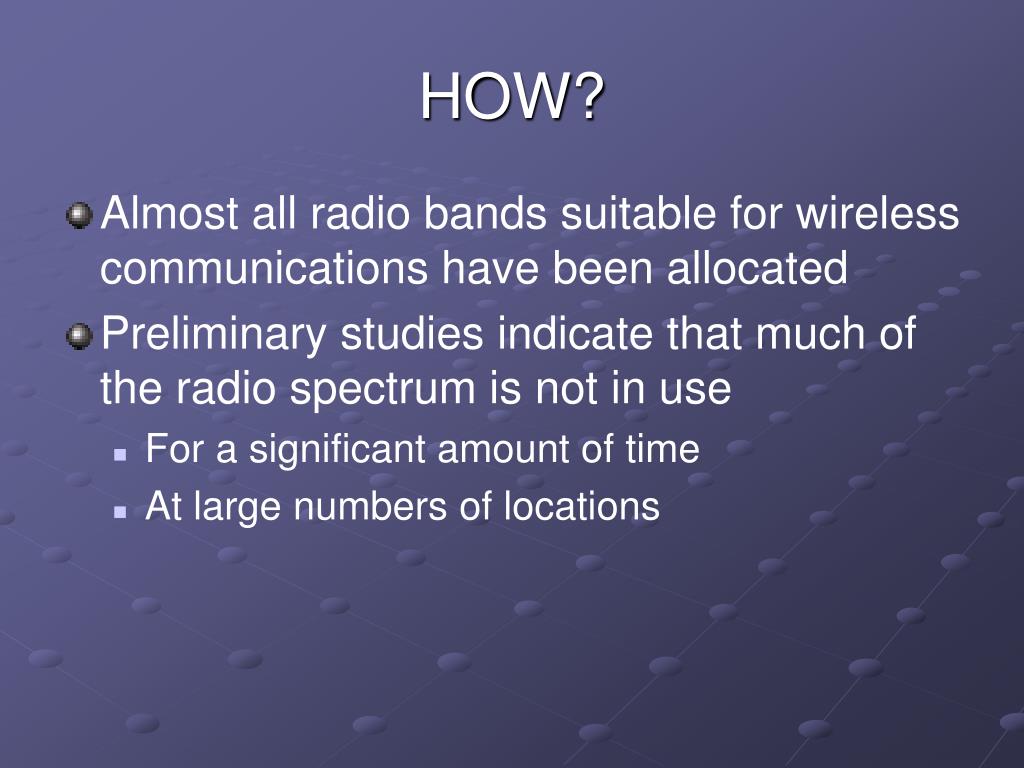 HOW?

Almost all radio bands suitable for wireless communications have been allocated

Preliminary studies indicate that much of the radio spectrum is not in use

For a significant amount of time

At large numbers of locations